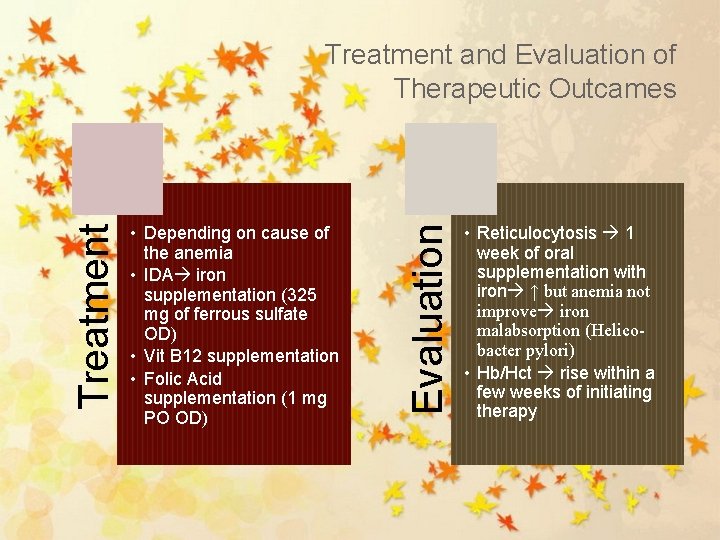 Treatment and Evaluation of Therapeutic Outcames

Treatment

• Depending on cause of the anemia
• IDA→ iron supplementation (325 mg of ferrous sulfate OD)
• Vit B12 supplementation
• Folic Acid supplementation (1 mg PO OD)

Evaluation

• Reticulocytosis → 1 week of oral supplementation with iron→ ↑ but anemia not improve→ iron malabsorption (Helicobacter pylori)
• Hb/Hct → rise within a few weeks of initiating therapy